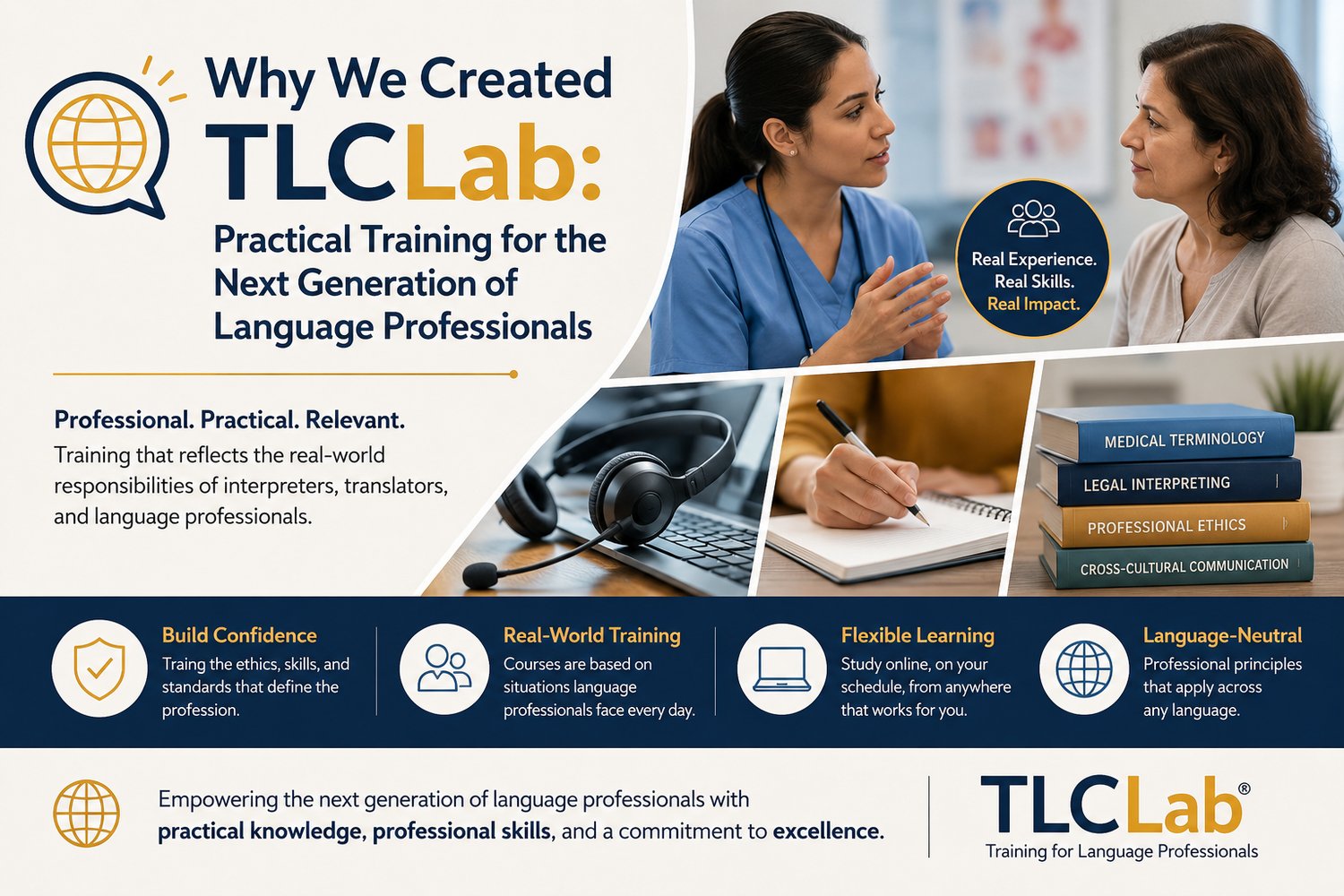 Why We Created TLCLab:

Practical Training for the Next Generation of Language Professionals

Professional. Practical. Relevant.

Training that reflects the real-world responsibilities of interpreters, translators, and language professionals.

Real Experience. Real Skills. Real Impact.

MEDICAL TERMINOLOGY
LEGAL INTERPRETING
PROFESSIONAL ETHICS
CROSS-CULTURAL COMMUNICATION

Build Confidence
Traing the ethics, skills, and standards that define the profession.

Real-World Training
Courses are based on situations language professionals face every day.

Flexible Learning
Study online, on your schedule, from anywhere that works for you.

Language-Neutral
Professional principles that apply across any language.

Empowering the next generation of language professionals with practical knowledge, professional skills, and a commitment to excellence.

TLCLab®
Training for Language Professionals